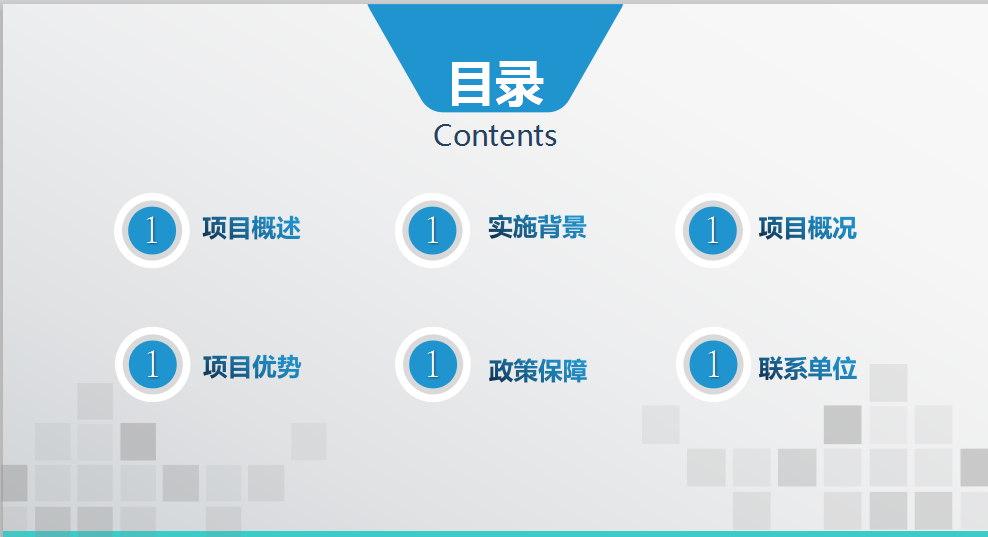 目录
Contents

1 项目概述
1 实施背景
1 项目概况
1 项目优势
1 政策保障
1 联系单位